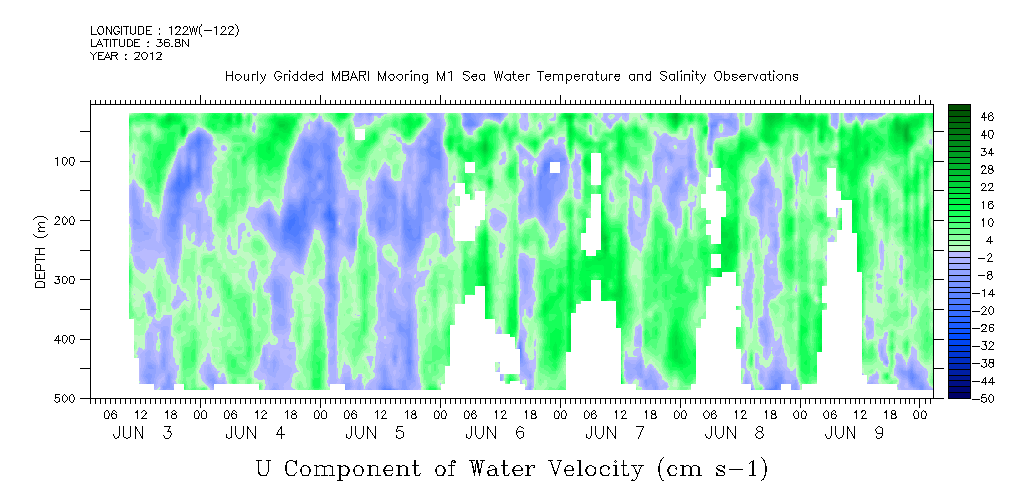 LONGITUDE : 122W(-122)
LATITUDE : 36.8N
YEAR : 2012

Hourly Gridded MBARI Mooring M1 Sea Water Temperature and Salinity Observations

DEPTH (m)
100
200
300
400
500

46
40
34
28
22
16
10
4
-2
-8
-14
-20
-26
-32
-38
-44
-50

06 12 18 00 06 12 18 00 06 12 18 00 06 12 18 00 06 12 18 00 06 12 18 00 06 12 18 00
JUN 3 JUN 4 JUN 5 JUN 6 JUN 7 JUN 8 JUN 9

U Component of Water Velocity (cm s-1)